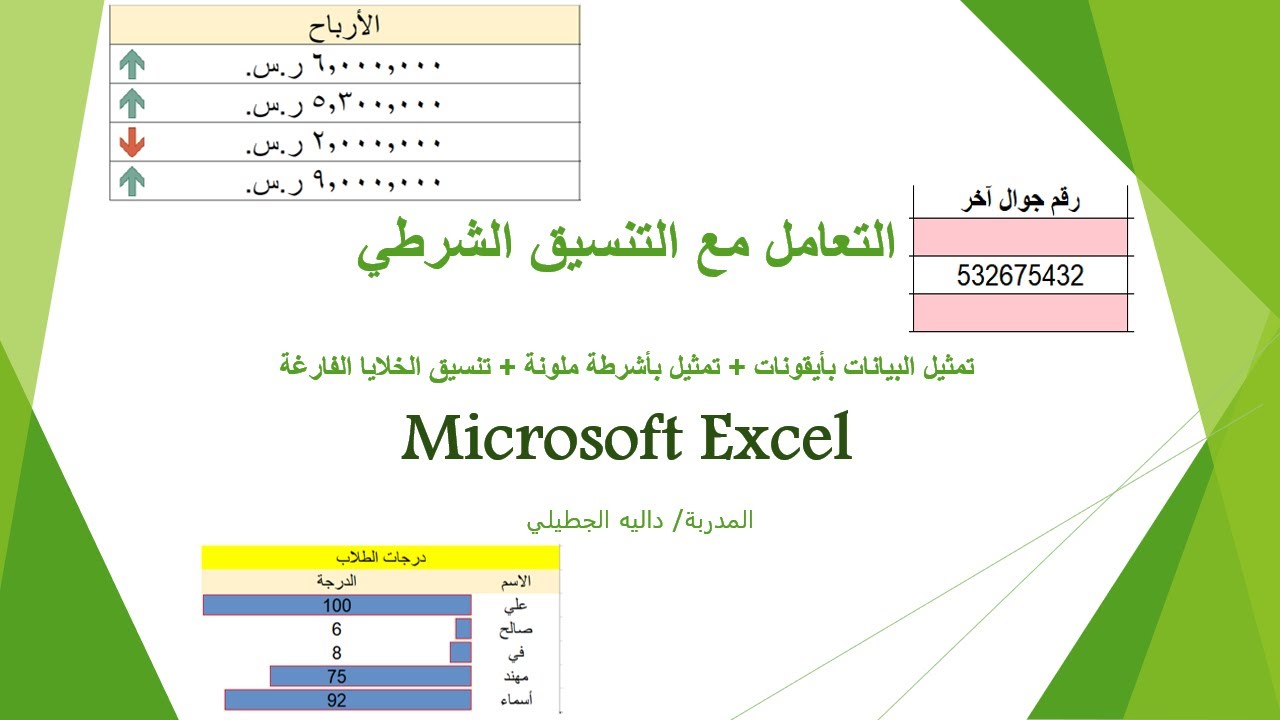 | الأرباح |
|---|
| ٦,٠٠٠,٠٠٠ ر.س. |
| ٥,٣٠٠,٠٠٠ ر.س. |
| ٢,٠٠٠,٠٠٠ ر.س. |
| ٩,٠٠٠,٠٠٠ ر.س. |

| رقم جوال آخر |
|---|
| |
| 532675432 |
| |

التعامل مع التنسيق الشرطي

تمثيل البيانات بأيقونات + تمثيل بأشرطة ملونة + تنسيق الخلايا الفارغة

Microsoft Excel

المدربة/ داليه الجطيلي

| درجات الطلاب | |
|---|---|
| الاسم | الدرجة |
| علي | 100 |
| صالح | 6 |
| في | 8 |
| مهند | 75 |
| أسماء | 92 |